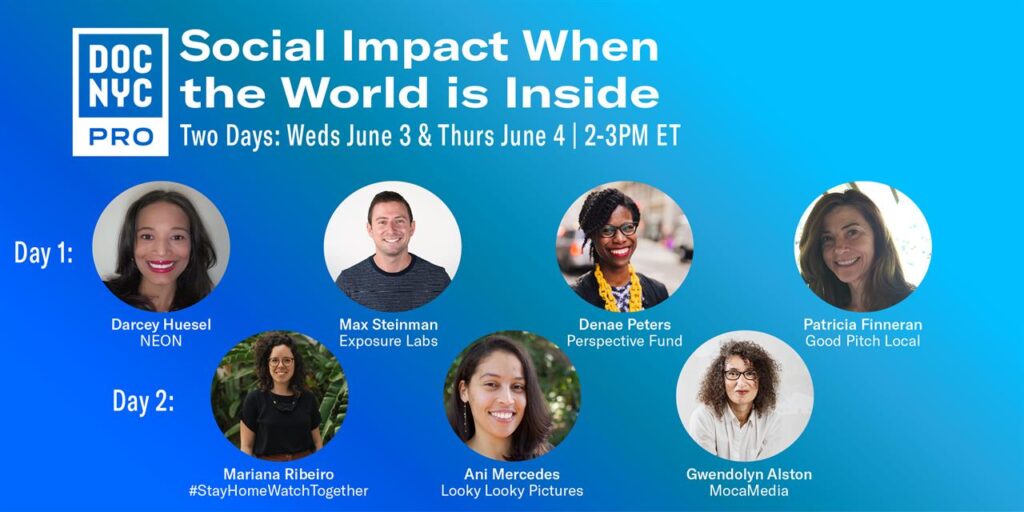 DOC NYC PRO

Social Impact When the World is Inside

Two Days: Weds June 3 & Thurs June 4 | 2-3PM ET

Day 1:

Darcey Huesel
NEON

Max Steinman
Exposure Labs

Denae Peters
Perspective Fund

Patricia Finneran
Good Pitch Local

Day 2:

Mariana Ribeiro
#StayHomeWatchTogether

Ani Mercedes
Looky Looky Pictures

Gwendolyn Alston
MocaMedia